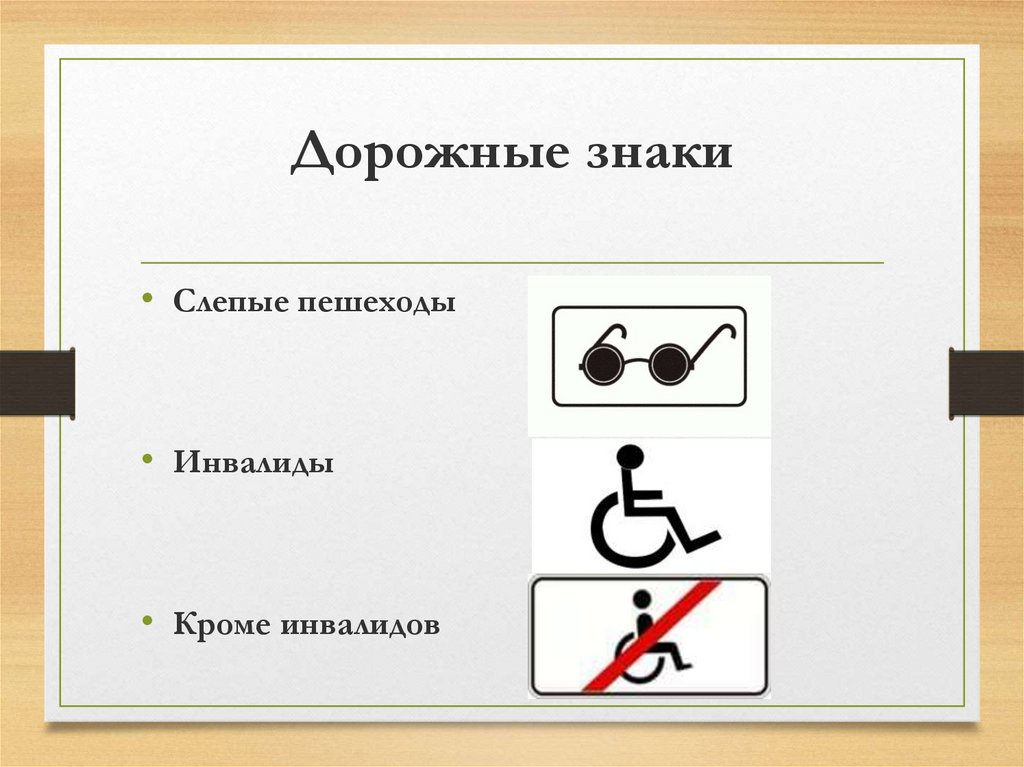 Дорожные знаки

• Слепые пешеходы

• Инвалиды

• Кроме инвалидов